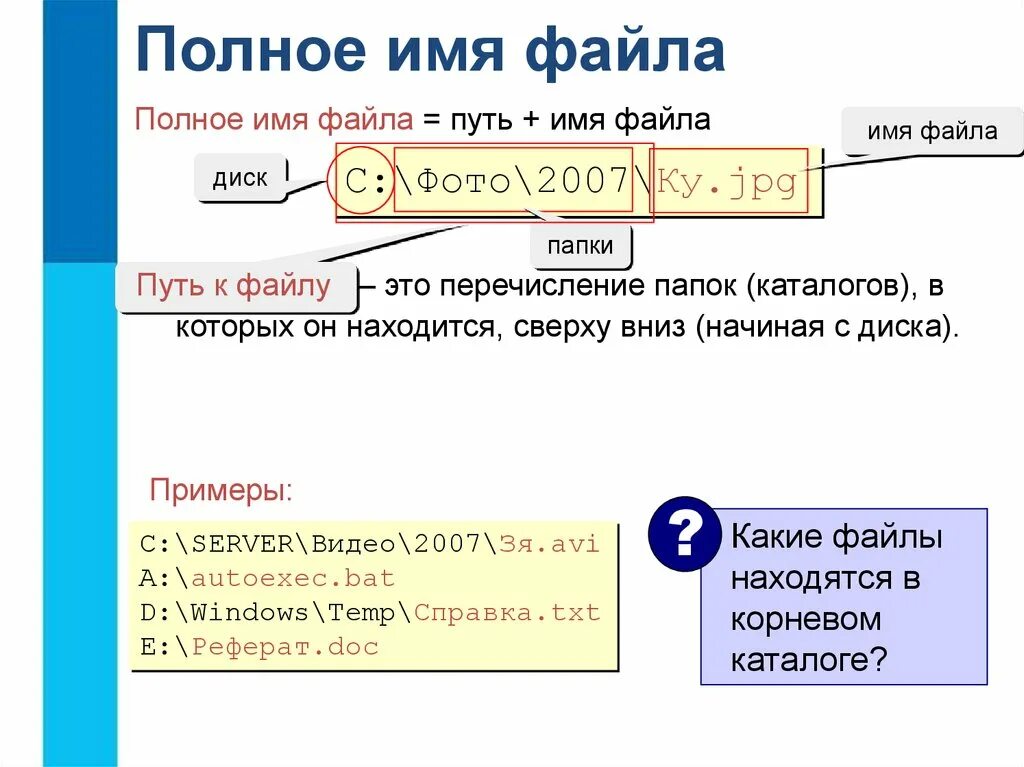 Полное имя файла

Полное имя файла = путь + имя файла

имя файла

диск

C:\Фото\2007\Ку.jpg

папки

Путь к файлу – это перечисление папок (каталогов), в которых он находится, сверху вниз (начиная с диска).

Примеры:

C:\SERVER\Видео\2007\Зя.avi
A:\autoexec.bat
D:\Windows\Temp\Справка.txt
E:\Реферат.doc

?

Какие файлы находятся в корневом каталоге?